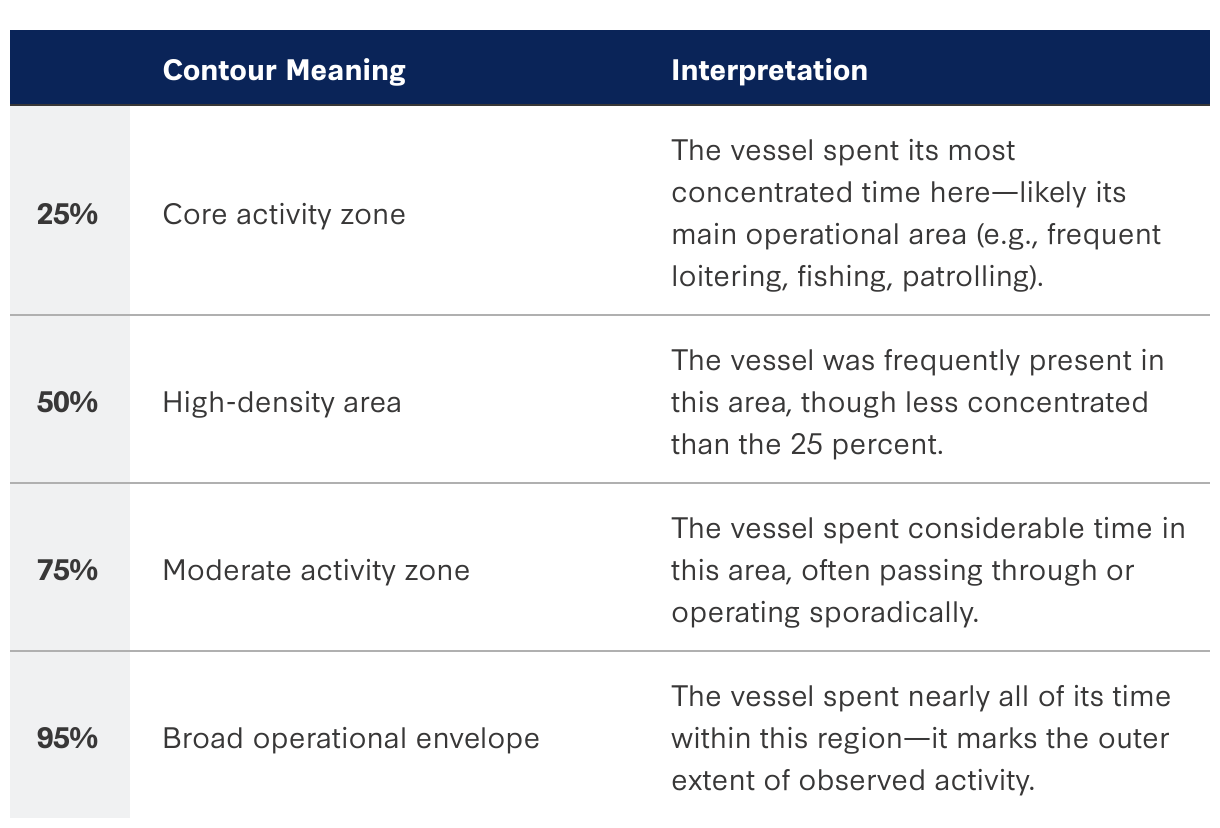 |  | Contour Meaning | Interpretation |
|---|---|---|
| 25% | Core activity zone | The vessel spent its most concentrated time here—likely its main operational area (e.g., frequent loitering, fishing, patrolling). |
| 50% | High-density area | The vessel was frequently present in this area, though less concentrated than the 25 percent. |
| 75% | Moderate activity zone | The vessel spent considerable time in this area, often passing through or operating sporadically. |
| 95% | Broad operational envelope | The vessel spent nearly all of its time within this region—it marks the outer extent of observed activity. |